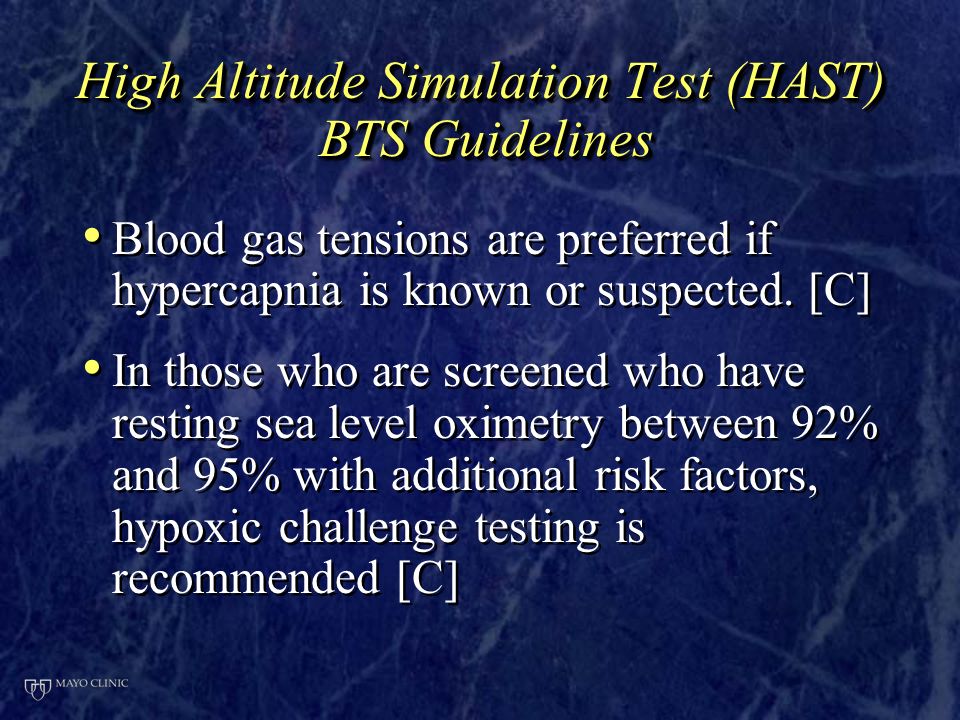 High Altitude Simulation Test (HAST)
BTS Guidelines

• Blood gas tensions are preferred if hypercapnia is known or suspected. [C]

• In those who are screened who have resting sea level oximetry between 92% and 95% with additional risk factors, hypoxic challenge testing is recommended [C]

MAYO CLINIC